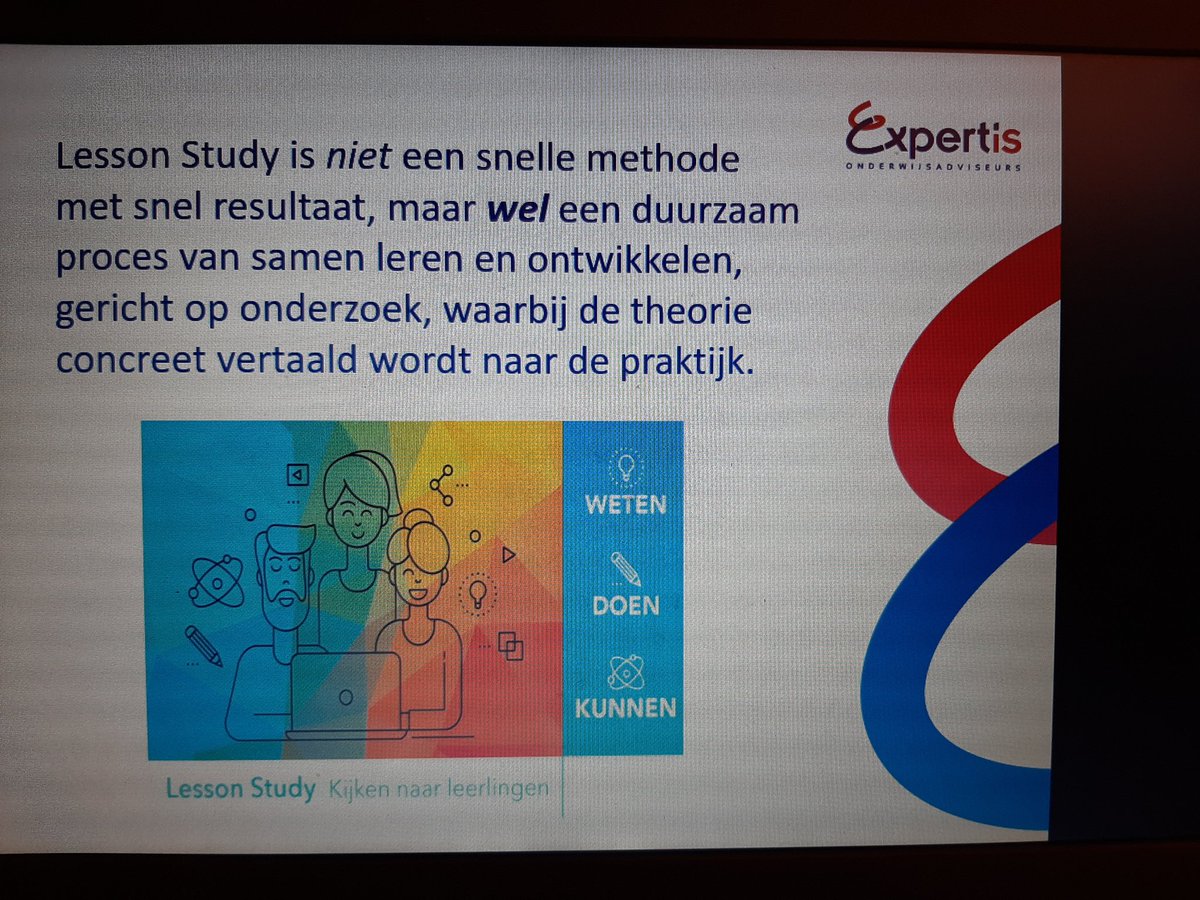 Expertis
ONDERWIJSADVISEURS

Lesson Study is niet een snelle methode met snel resultaat, maar wel een duurzaam proces van samen leren en ontwikkelen, gericht op onderzoek, waarbij de theorie concreet vertaald wordt naar de praktijk.

WETEN
DOEN
KUNNEN

Lesson Study Kijken naar leerlingen